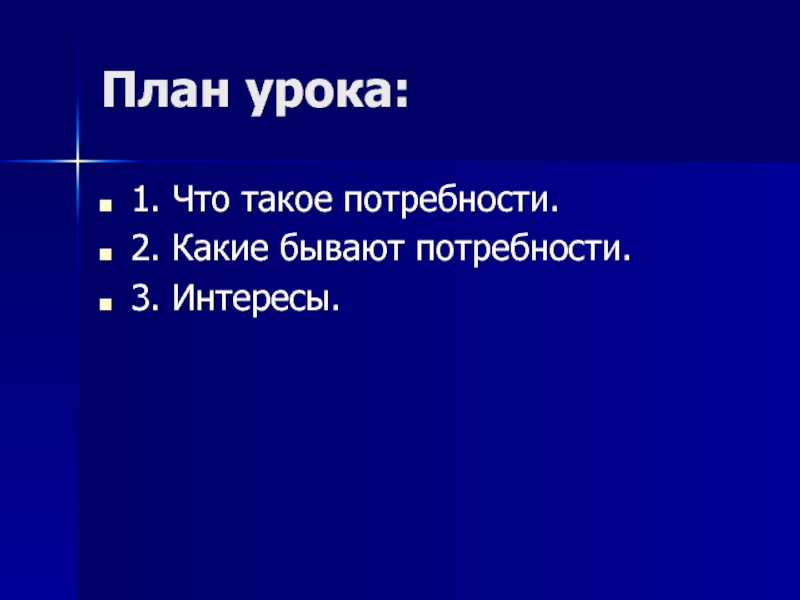 План урока:

1. Что такое потребности.
2. Какие бывают потребности.
3. Интересы.